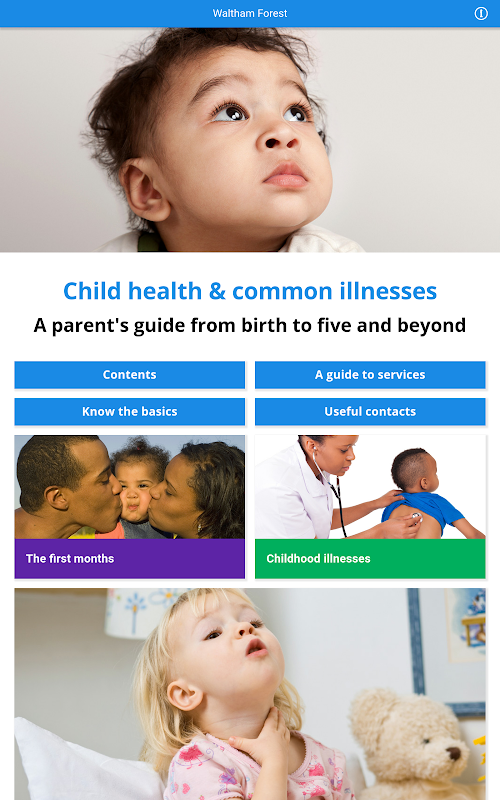 Waltham Forest

Child health & common illnesses

A parent's guide from birth to five and beyond

Contents

A guide to services

Know the basics

Useful contacts

The first months

Childhood illnesses